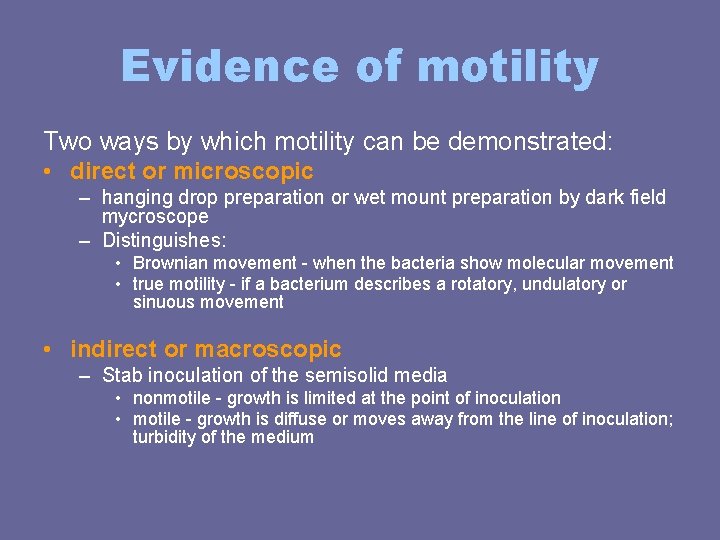 Evidence of motility

Two ways by which motility can be demonstrated:

• direct or microscopic
– hanging drop preparation or wet mount preparation by dark field mycroscope
– Distinguishes:
• Brownian movement - when the bacteria show molecular movement
• true motility - if a bacterium describes a rotatory, undulatory or sinuous movement

• indirect or macroscopic
– Stab inoculation of the semisolid media
• nonmotile - growth is limited at the point of inoculation
• motile - growth is diffuse or moves away from the line of inoculation; turbidity of the medium